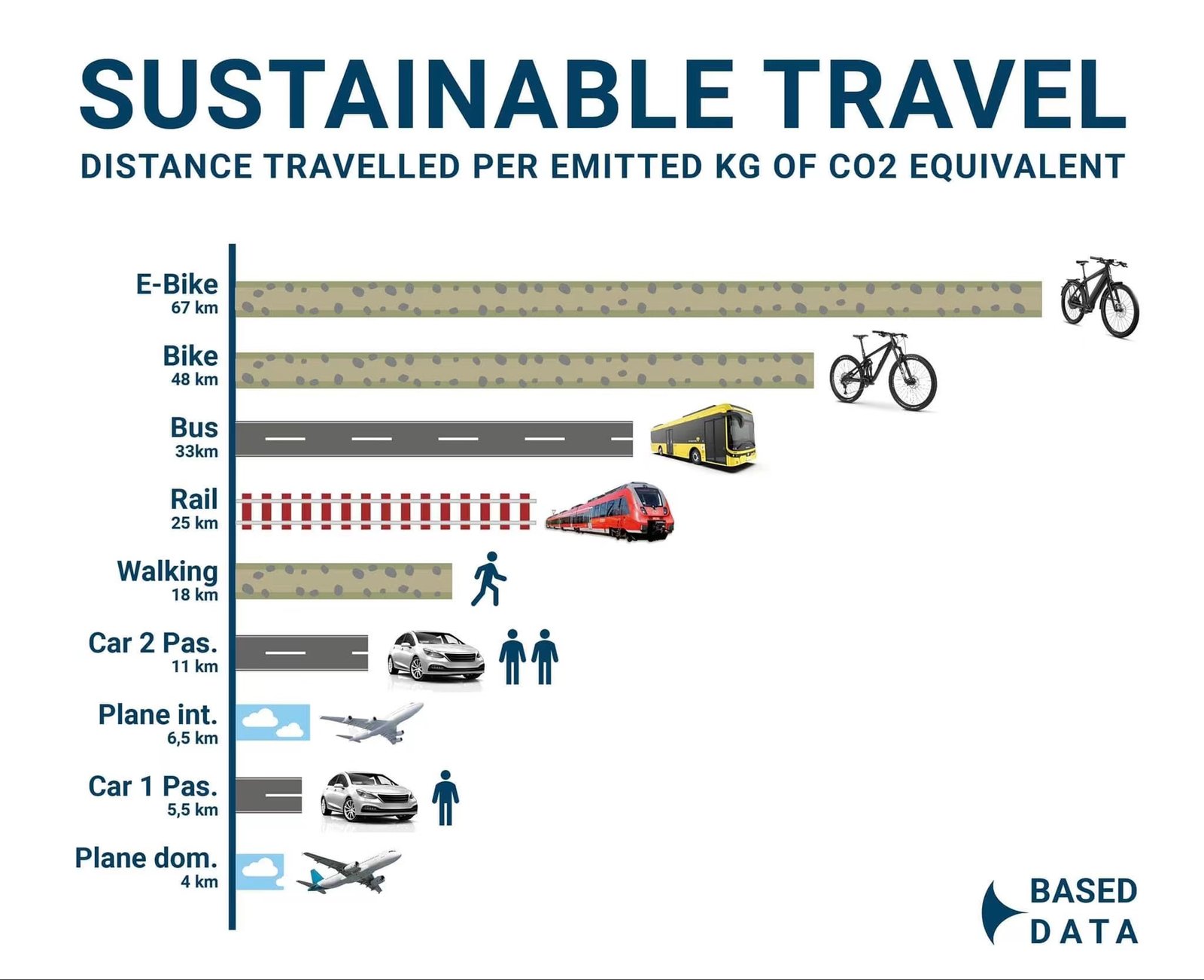 SUSTAINABLE TRAVEL

DISTANCE TRAVELLED PER EMITTED KG OF CO2 EQUIVALENT

E-Bike
67 km

Bike
48 km

Bus
33km

Rail
25 km

Walking
18 km

Car 2 Pas.
11 km

Plane int.
6,5 km

Car 1 Pas.
5,5 km

Plane dom.
4 km

BASED
DATA